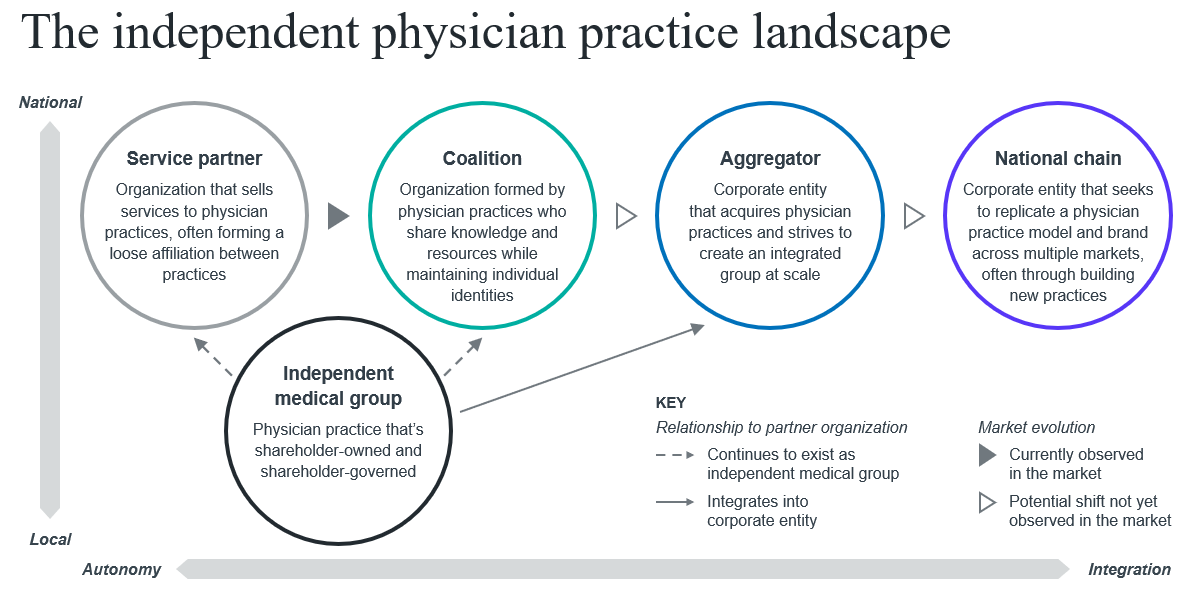 The independent physician practice landscape

National

Service partner
Organization that sells services to physician practices, often forming a loose affiliation between practices

Coalition
Organization formed by physician practices who share knowledge and resources while maintaining individual identities

Aggregator
Corporate entity that acquires physician practices and strives to create an integrated group at scale

National chain
Corporate entity that seeks to replicate a physician practice model and brand across multiple markets, often through building new practices

Independent medical group
Physician practice that's shareholder-owned and shareholder-governed

KEY
Relationship to partner organization
Continues to exist as independent medical group
Integrates into corporate entity

Market evolution
Currently observed in the market
Potential shift not yet observed in the market

Local

Autonomy

Integration